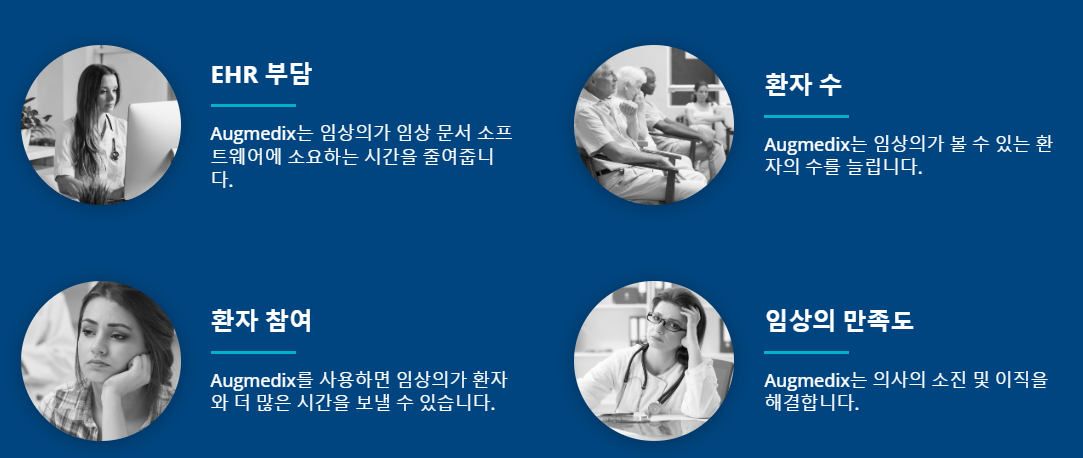 EHR 부담

Augmedix는 임상의가 임상 문서 소프트웨어에 소요하는 시간을 줄여줍니다.

환자 수

Augmedix는 임상의가 볼 수 있는 환자의 수를 늘립니다.

환자 참여

Augmedix를 사용하면 임상의가 환자와 더 많은 시간을 보낼 수 있습니다.

임상의 만족도

Augmedix는 의사의 소진 및 이직을 해결합니다.